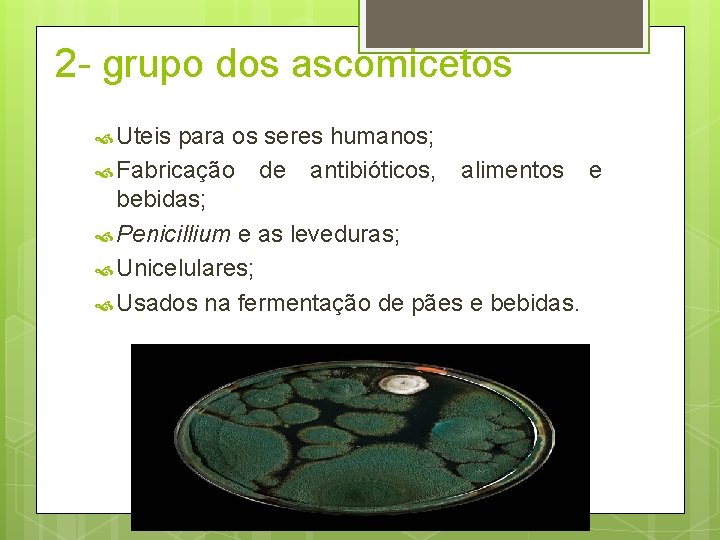 2- grupo dos ascomicetos

Uteis para os seres humanos;

Fabricação de antibióticos, alimentos e bebidas;

Penicillium e as leveduras;

Unicelulares;

Usados na fermentação de pães e bebidas.